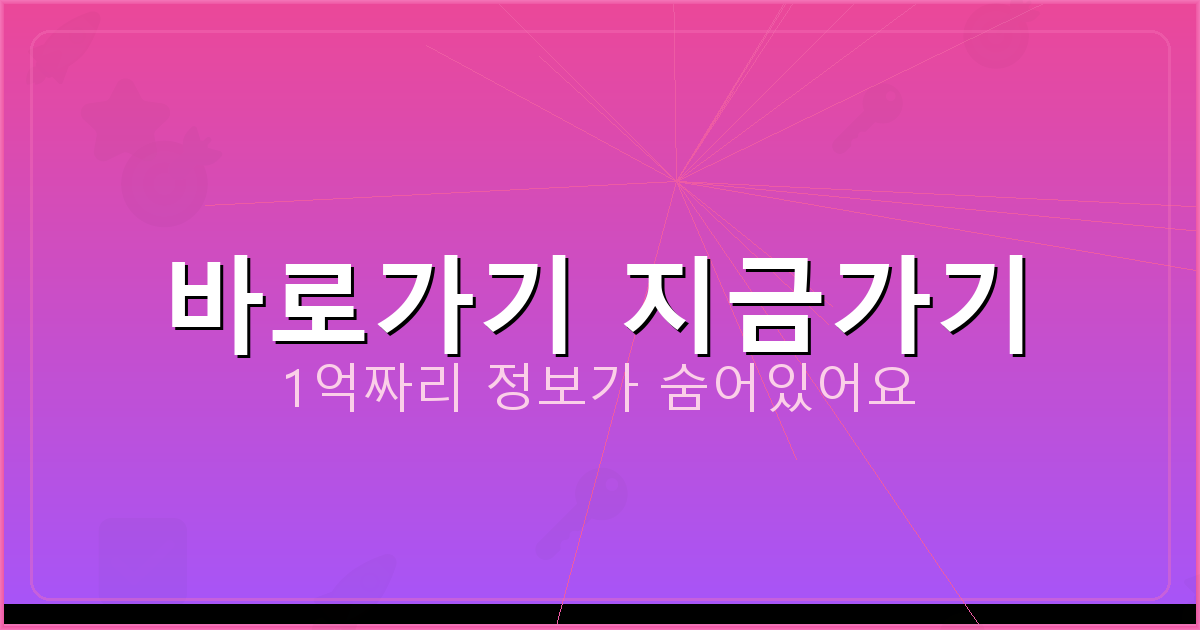 바로가기 지금가기

1억짜리 정보가 숨어있어요